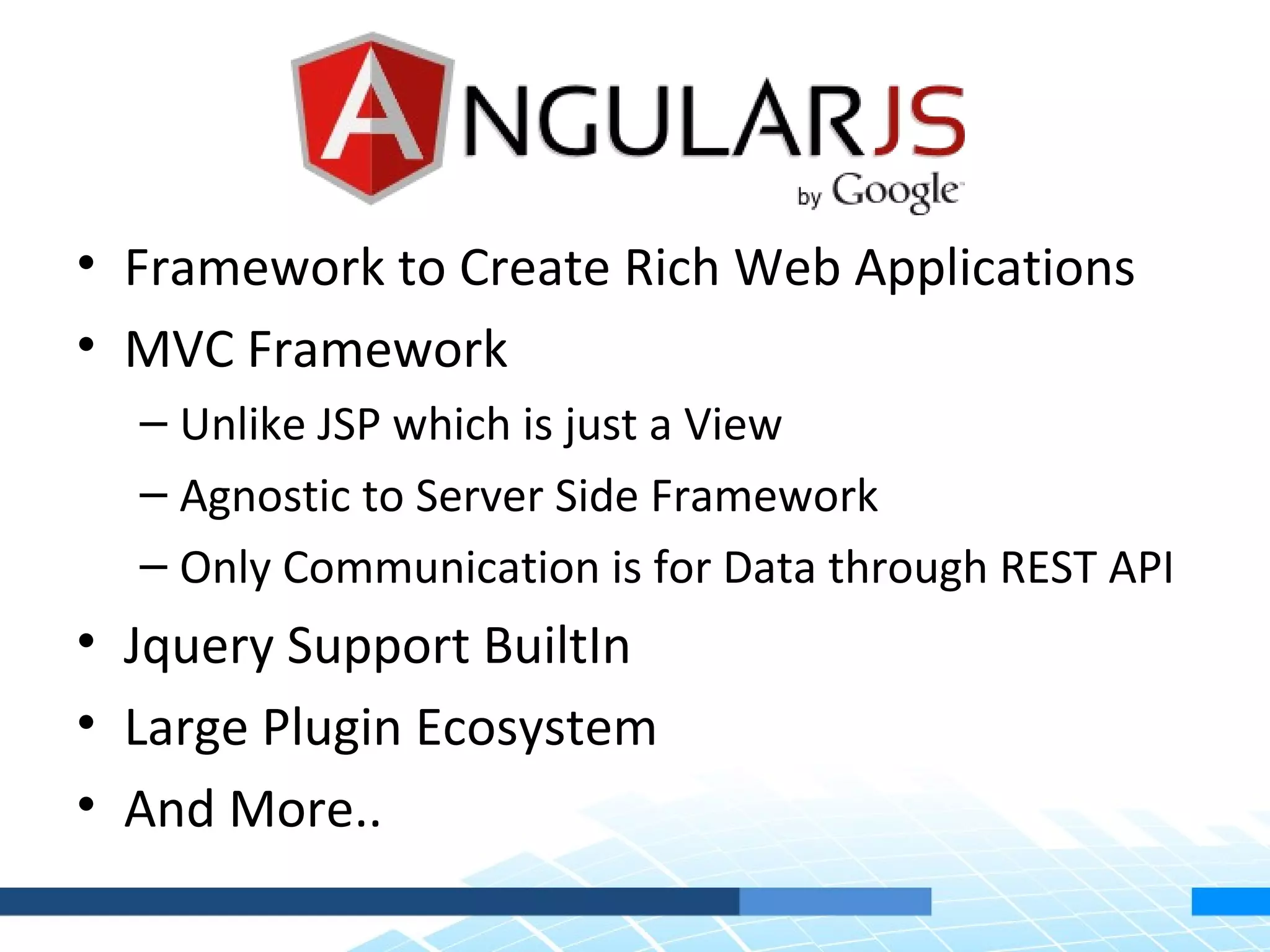 ANGULARJS
by Google

• Framework to Create Rich Web Applications
• MVC Framework
– Unlike JSP which is just a View
– Agnostic to Server Side Framework
– Only Communication is for Data through REST API
• Jquery Support BuiltIn
• Large Plugin Ecosystem
• And More..